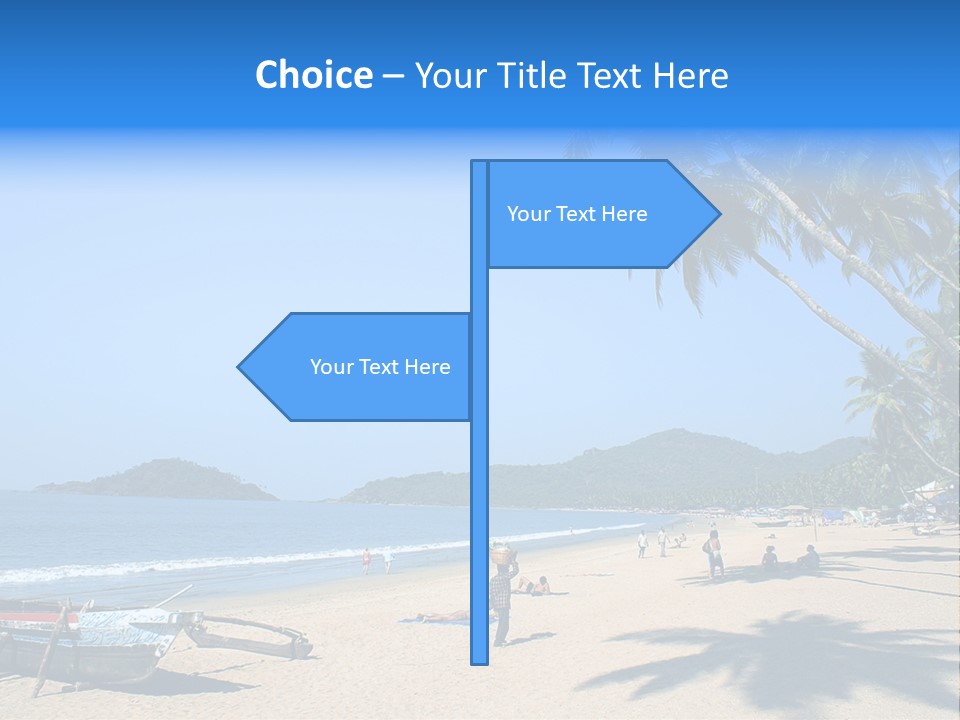 Choice – Your Title Text Here

Your Text Here

Your Text Here